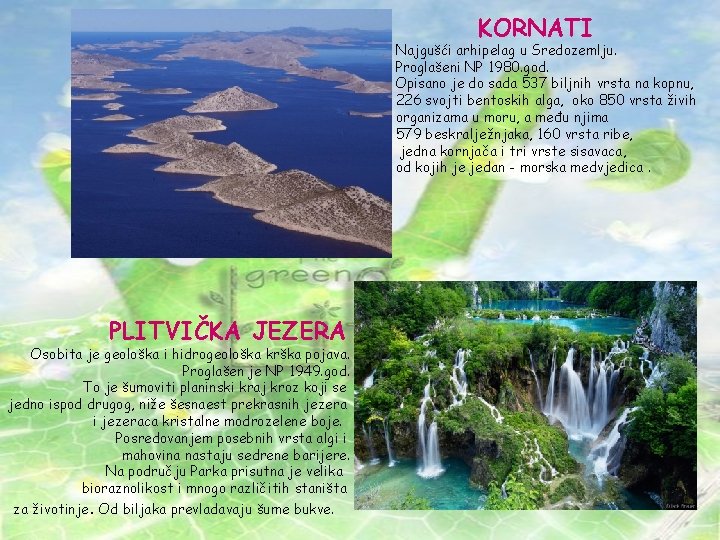 KORNATI

Najgušći arhipelag u Sredozemlju.
Proglašeni NP 1980.god.
Opisano je do sada 537 biljnih vrsta na kopnu, 226 svojti bentoskih alga, oko 850 vrsta živih organizama u moru, a među njima 579 beskralježnjaka, 160 vrsta ribe, jedna kornjača i tri vrste sisavaca, od kojih je jedan - morska medvjedica .

green

PLITVIČKA JEZERA

Osobita je geološka i hidrogeološka krška pojava.
Proglašen je NP 1949.god.
To je šumoviti planinski kraj kroz koji se jedno ispod drugog, niže šesnaest prekrasnih jezera i jezeraca kristalne modrozelene boje.
Posredovanjem posebnih vrsta algi i mahovina nastaju sedrene barijere.
Na području Parka prisutna je velika bioraznolikost i mnogo različitih staništa za životinje. Od biljaka prevladavaju šume bukve.